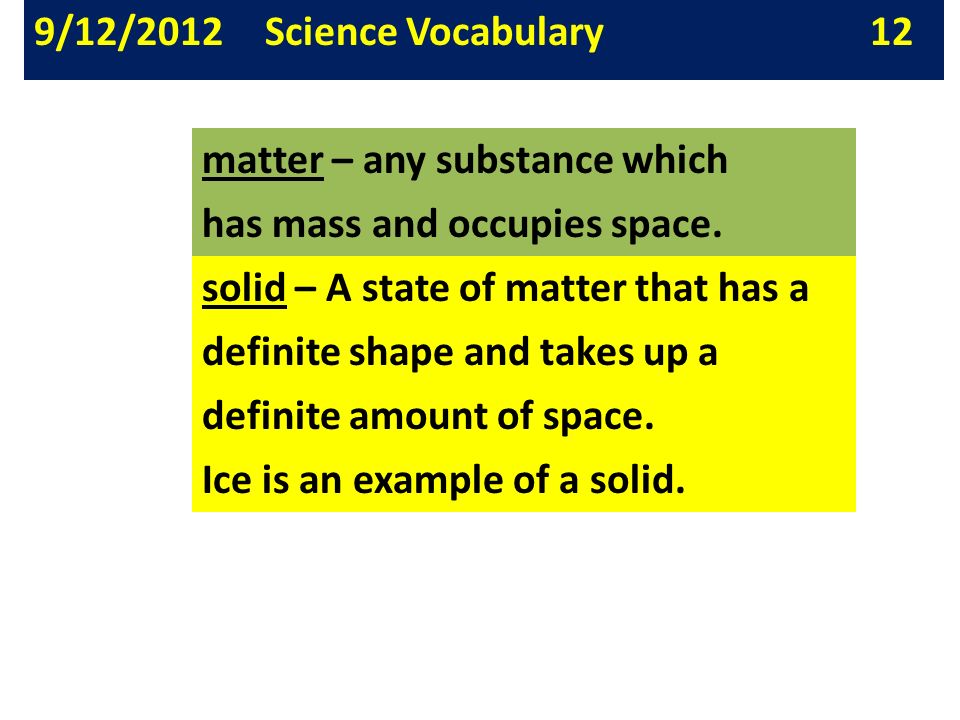 9/12/2012 Science Vocabulary 12

matter – any substance which has mass and occupies space.

solid – A state of matter that has a definite shape and takes up a definite amount of space.
Ice is an example of a solid.